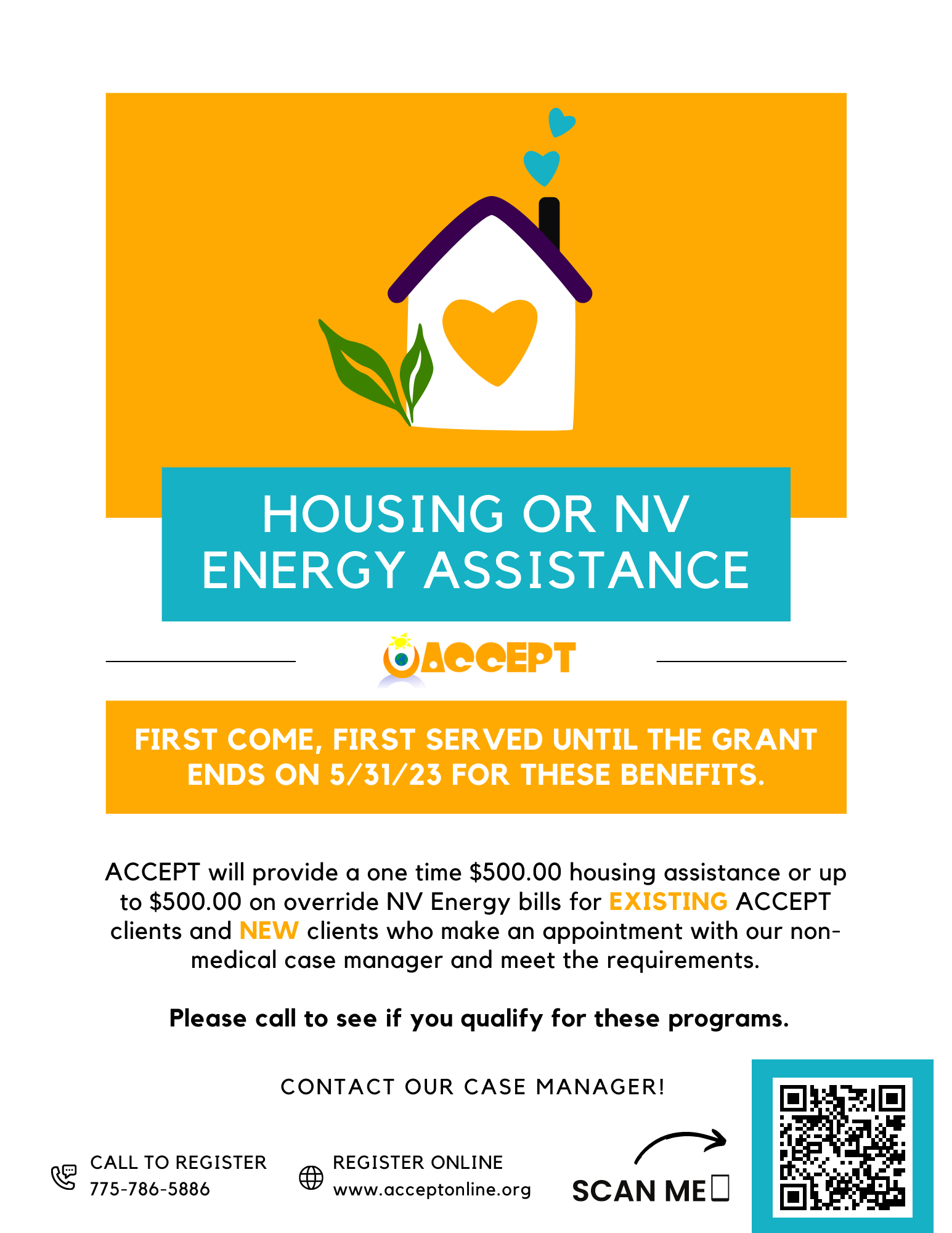 HOUSING OR NV ENERGY ASSISTANCE

ACCEPT

FIRST COME, FIRST SERVED UNTIL THE GRANT ENDS ON 5/31/23 FOR THESE BENEFITS.

ACCEPT will provide a one time $500.00 housing assistance or up to $500.00 on override NV Energy bills for EXISTING ACCEPT clients and NEW clients who make an appointment with our non-medical case manager and meet the requirements.

Please call to see if you qualify for these programs.

CONTACT OUR CASE MANAGER!

CALL TO REGISTER
775-786-5886

REGISTER ONLINE
www.acceptonline.org

SCAN ME